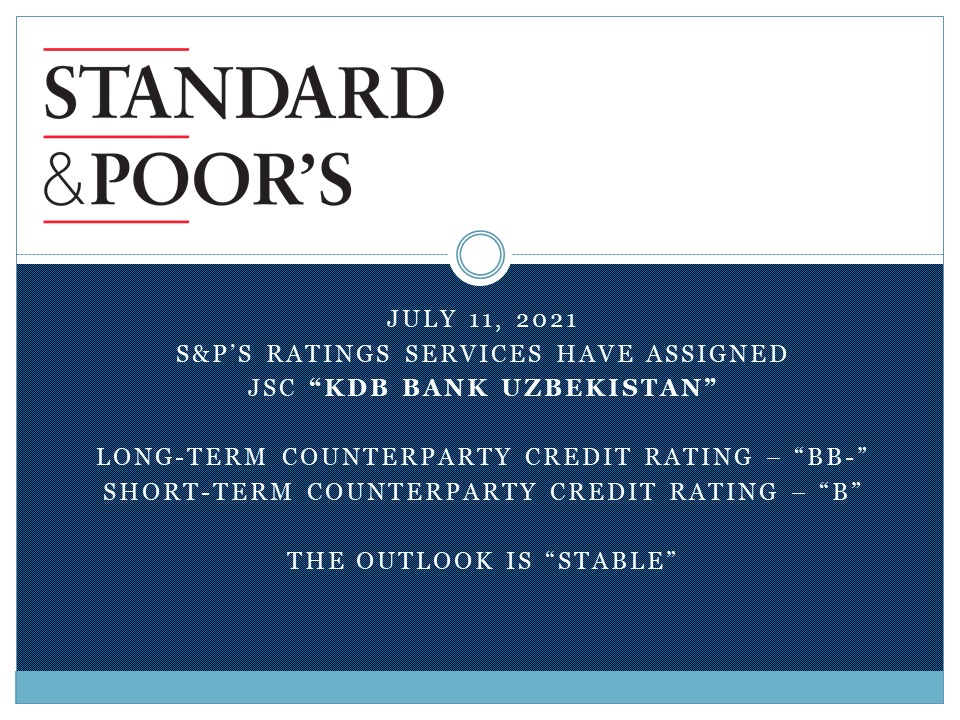 STANDARD
&POOR'S

JULY 11, 2021
S&P'S RATINGS SERVICES HAVE ASSIGNED
JSC "KDB BANK UZBEKISTAN"

LONG-TERM COUNTERPARTY CREDIT RATING – "BB-"
SHORT-TERM COUNTERPARTY CREDIT RATING – "B"

THE OUTLOOK IS "STABLE"